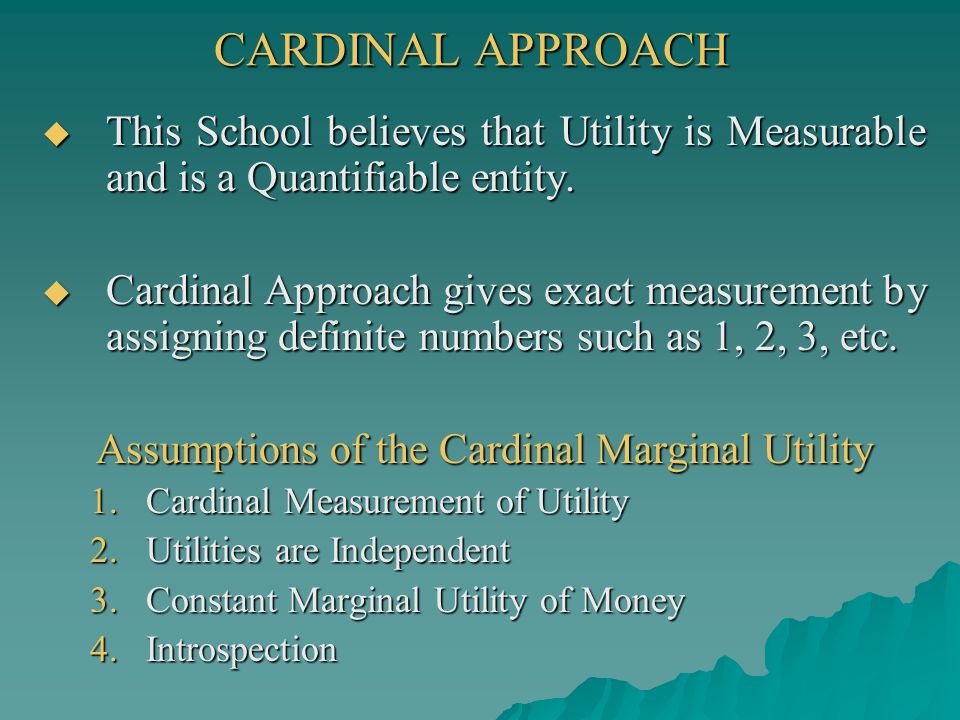 CARDINAL APPROACH

◆ This School believes that Utility is Measurable and is a Quantifiable entity.

◆ Cardinal Approach gives exact measurement by assigning definite numbers such as 1, 2, 3, etc.

Assumptions of the Cardinal Marginal Utility

1. Cardinal Measurement of Utility
2. Utilities are Independent
3. Constant Marginal Utility of Money
4. Introspection